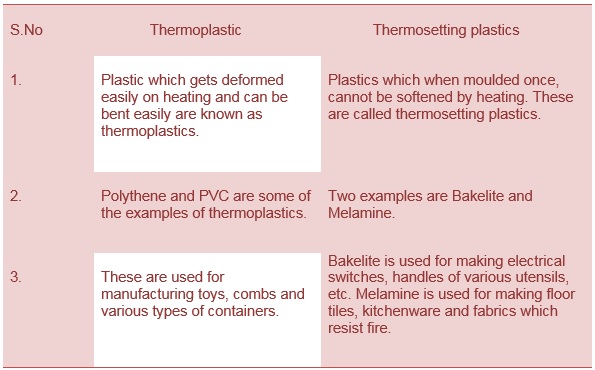 | S.No | Thermoplastic | Thermosetting plastics |
|---|---|---|
| 1. | Plastic which gets deformed easily on heating and can be bent easily are known as thermoplastics. | Plastics which when moulded once, cannot be softened by heating. These are called thermosetting plastics. |
| 2. | Polythene and PVC are some of the examples of thermoplastics. | Two examples are Bakelite and Melamine. |
| 3. | These are used for manufacturing toys, combs and various types of containers. | Bakelite is used for making electrical switches, handles of various utensils, etc. Melamine is used for making floor tiles, kitchenware and fabrics which resist fire. |